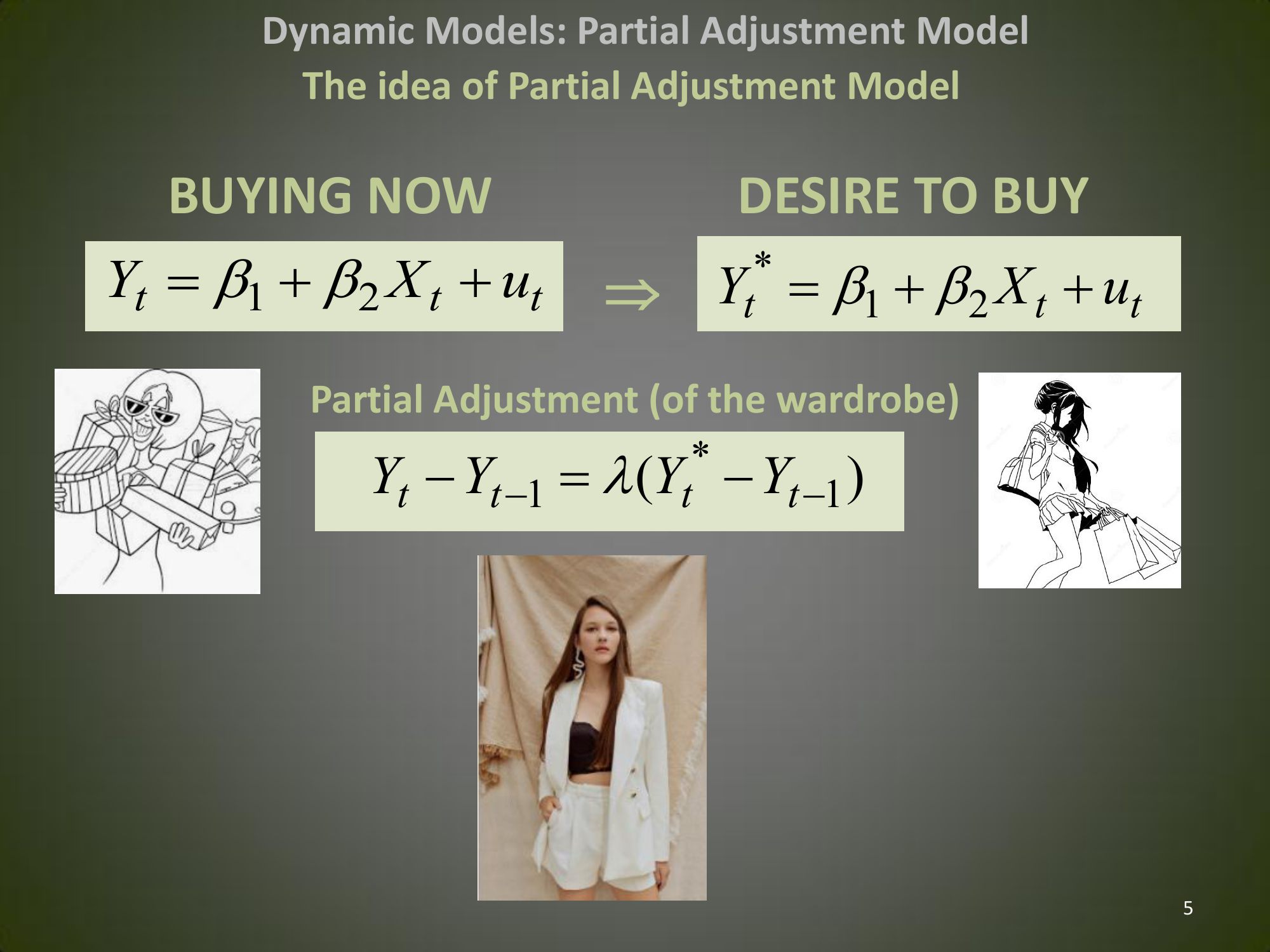 Dynamic Models: Partial Adjustment Model

The idea of Partial Adjustment Model

BUYING NOW

DESIRE TO BUY

$Y_t = \beta_1 + \beta_2 X_t + u_t$ $\Rightarrow$ $Y_t^* = \beta_1 + \beta_2 X_t + u_t$

Partial Adjustment (of the wardrobe)

$Y_t - Y_{t-1} = \lambda(Y_t^* - Y_{t-1})$

5